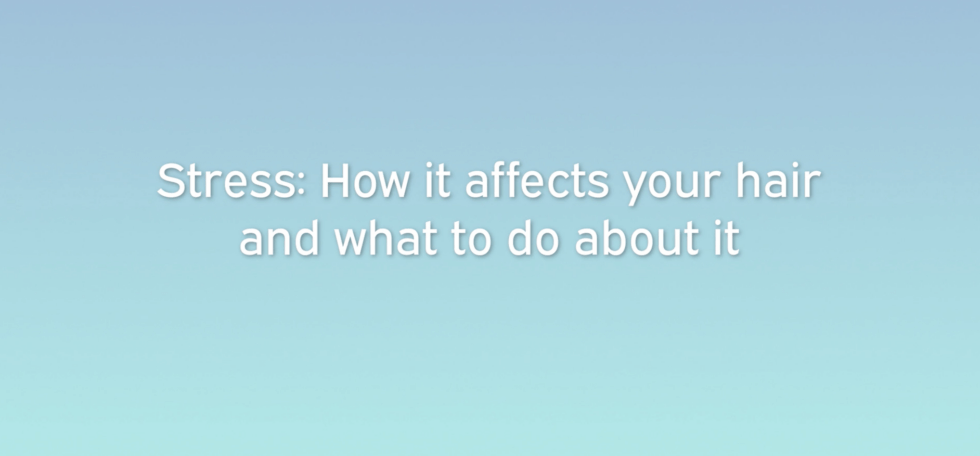 Stress: How it affects your hair and what to do about it